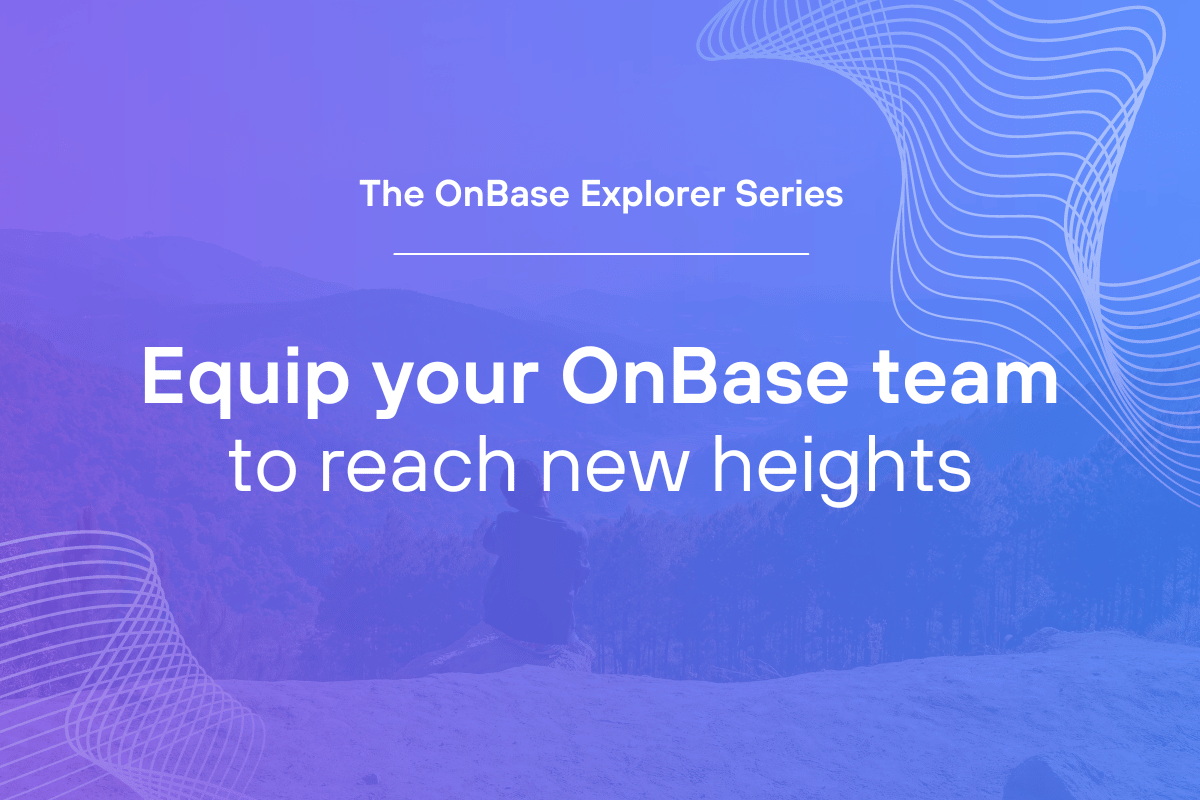 The OnBase Explorer Series

Equip your OnBase team
to reach new heights